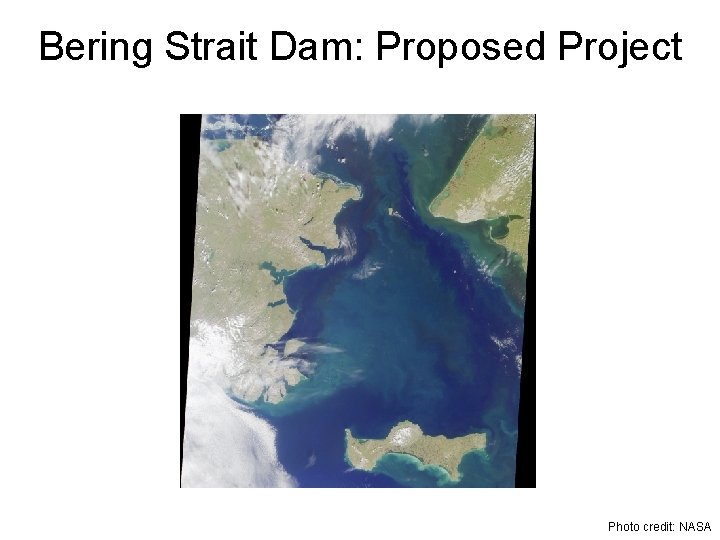 Bering Strait Dam: Proposed Project

Photo credit: NASA